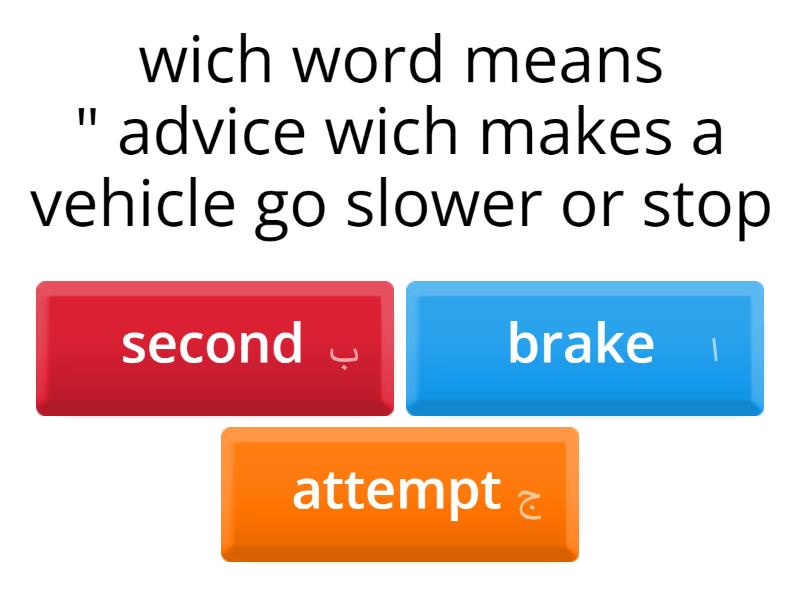 wich word means " advice wich makes a vehicle go slower or stop

ا brake

ب second

ج attempt